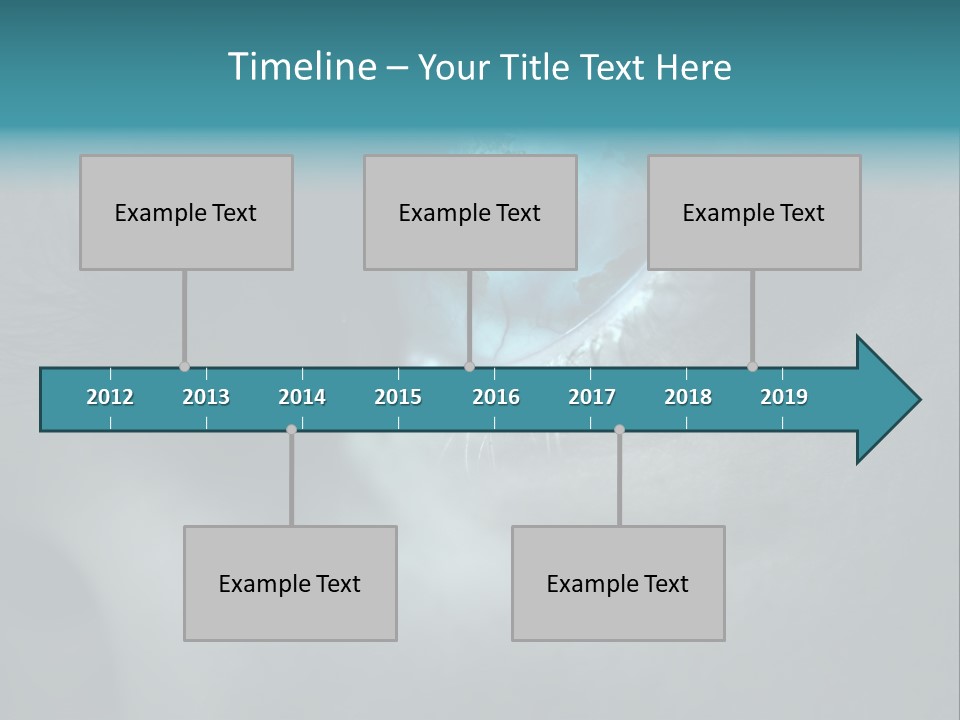 Timeline – Your Title Text Here

Example Text

Example Text

Example Text

2012 2013 2014 2015 2016 2017 2018 2019

Example Text

Example Text